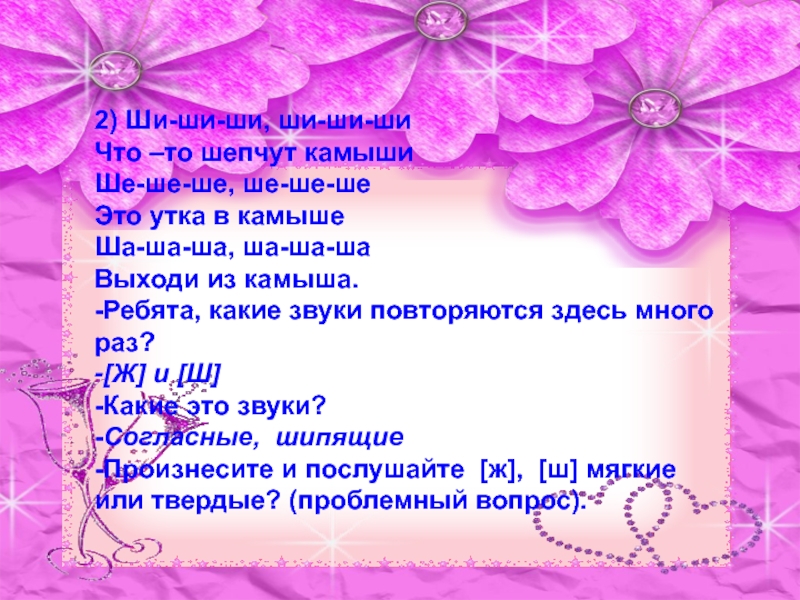 2) Ши-ши-ши, ши-ши-ши
Что –то шепчут камыши
Ше-ше-ше, ше-ше-ше
Это утка в камыше
Ша-ша-ша, ша-ша-ша
Выходи из камыша.
-Ребята, какие звуки повторяются здесь много раз?
-[Ж] и [Ш]
-Какие это звуки?
-Согласные, шипящие
-Произнесите и послушайте [ж], [ш] мягкие или твердые? (проблемный вопрос).